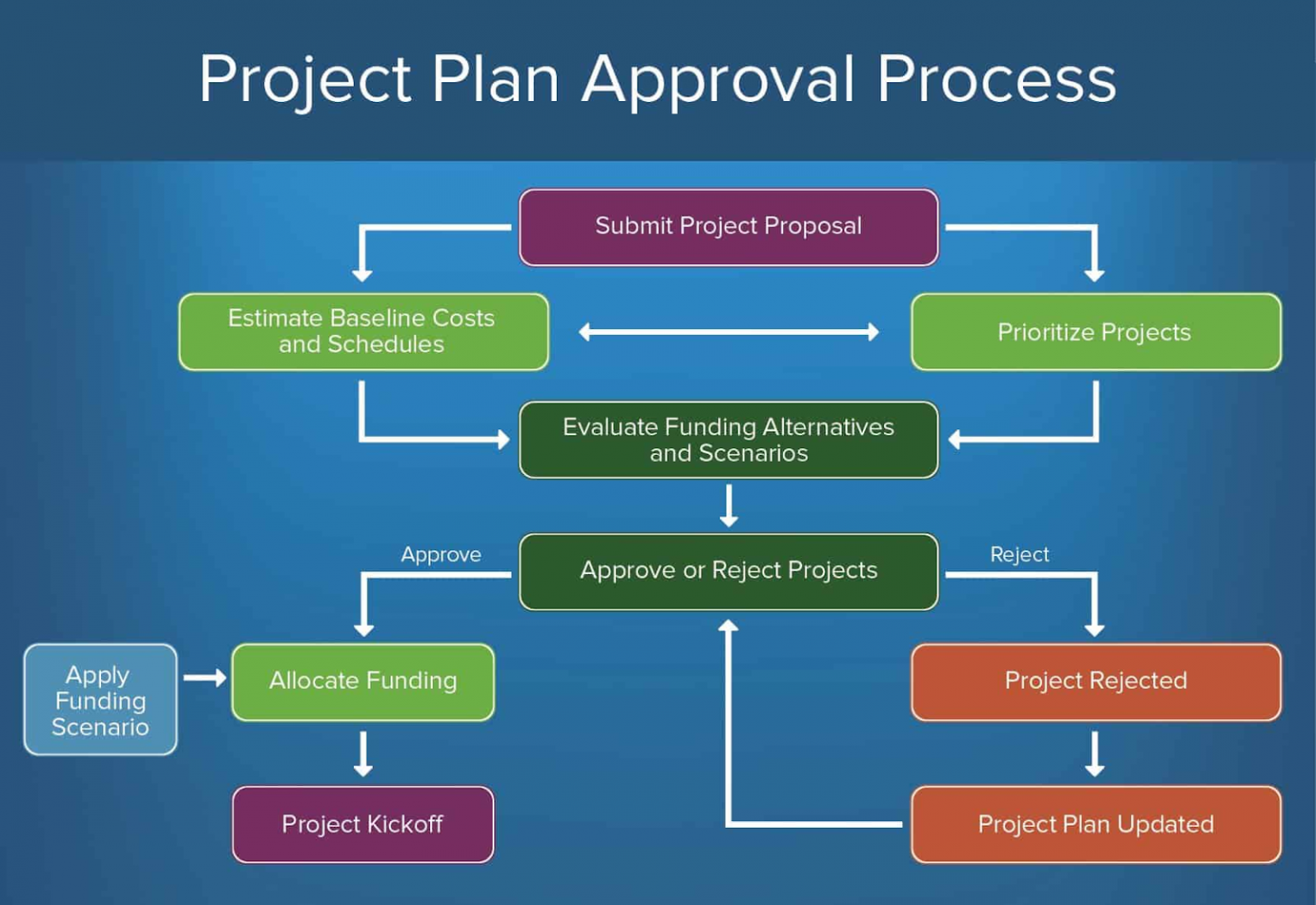 Project Plan Approval Process

Submit Project Proposal

Estimate Baseline Costs and Schedules

Prioritize Projects

Evaluate Funding Alternatives and Scenarios

Approve

Approve or Reject Projects

Reject

Apply Funding Scenario

Allocate Funding

Project Rejected

Project Kickoff

Project Plan Updated